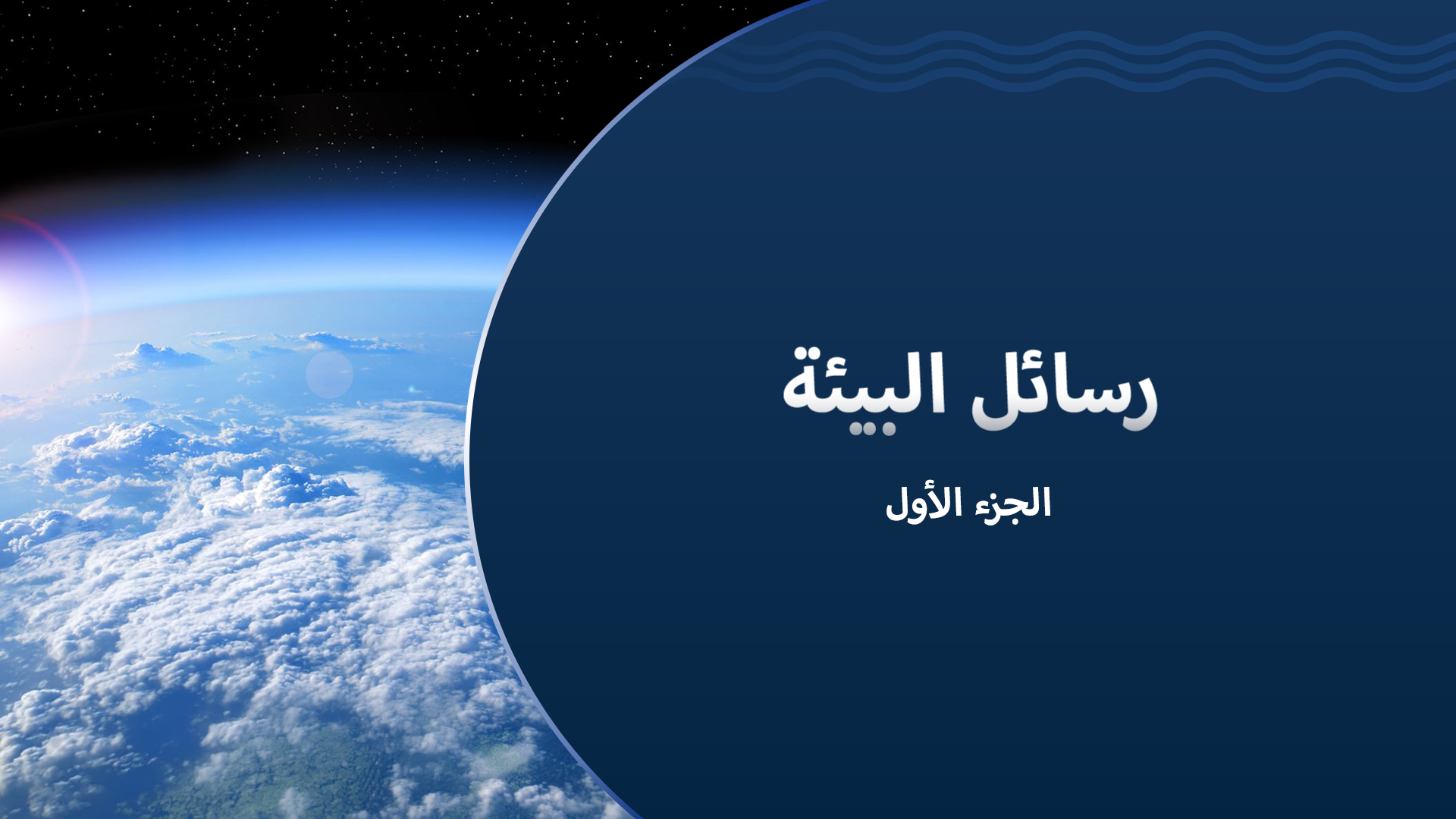 رسائل البيئة

الجزء الأول